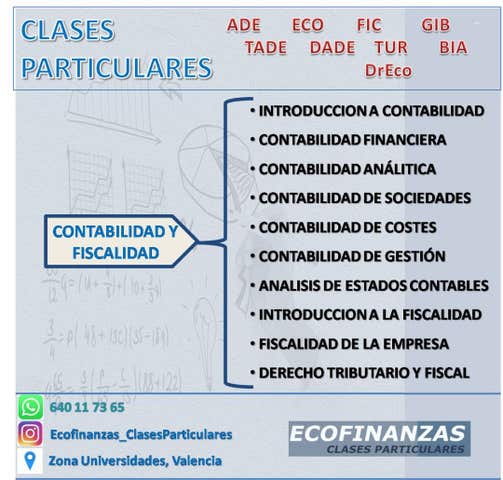 CLASES PARTICULARES

ADE ECO FIC GIB
TADE DADE TUR BIA
DrEco

CONTABILIDAD Y FISCALIDAD

• INTRODUCCION A CONTABILIDAD
• CONTABILIDAD FINANCIERA
• CONTABILIDAD ANÁLITICA
• CONTABILIDAD DE SOCIEDADES
• CONTABILIDAD DE COSTES
• CONTABILIDAD DE GESTIÓN
• ANALISIS DE ESTADOS CONTABLES
• INTRODUCCION A LA FISCALIDAD
• FISCALIDAD DE LA EMPRESA
• DERECHO TRIBUTARIO Y FISCAL

640 11 73 65
Ecofinanzas_ClasesParticulares
Zona Universidades, Valencia

ECOFINANZAS
CLASES PARTICULARES